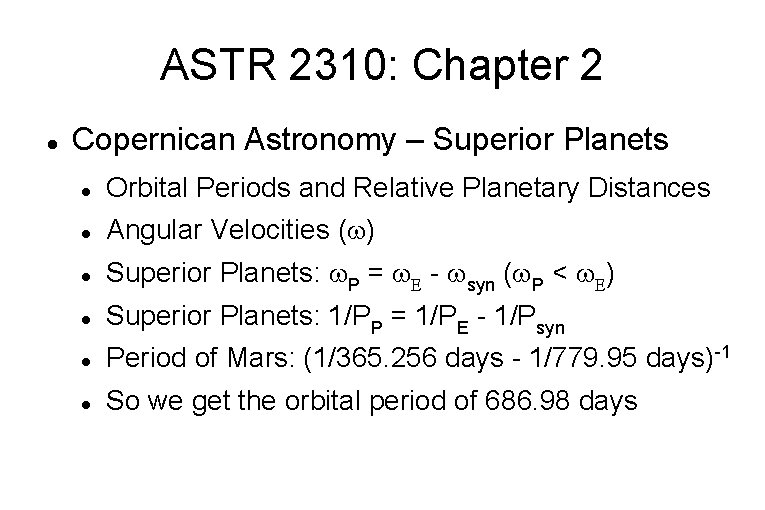 ASTR 2310: Chapter 2

• Copernican Astronomy – Superior Planets
• Orbital Periods and Relative Planetary Distances
• Angular Velocities ($\omega$)
• Superior Planets: $\omega_P = \omega_E - \omega_{syn}$ ($\omega_P < \omega_E$)
• Superior Planets: $1/P_P = 1/P_E - 1/P_{syn}$
• Period of Mars: $(1/365.256 \text{ days} - 1/779.95 \text{ days})^{-1}$
• So we get the orbital period of 686.98 days